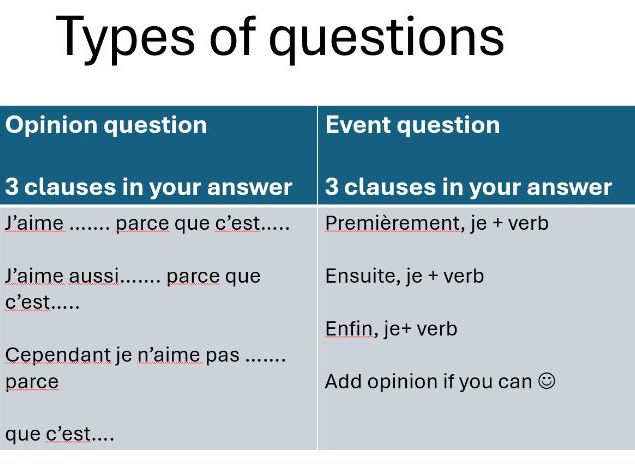 Types of questions

| Opinion question<br><br>3 clauses in your answer | Event question<br><br>3 clauses in your answer |
|---|---|
| J'aime ....... parce que c'est.....<br><br>J'aime aussi....... parce que c'est.....<br><br>Cependant je n'aime pas ....... parce<br><br>que c'est.... | Premièrement, je + verb<br><br>Ensuite, je + verb<br><br>Enfin, je+ verb<br><br>Add opinion if you can ☺ |